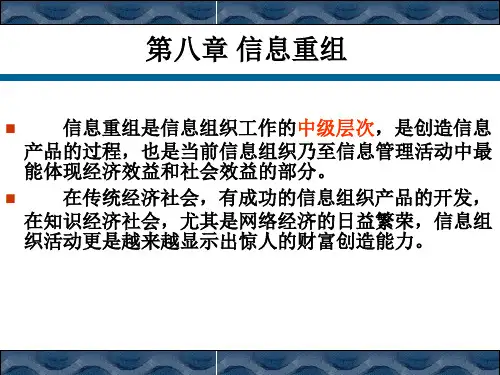 第八章 信息重组

信息重组是信息组织工作的中级层次，是创造信息产品的过程，也是当前信息组织乃至信息管理活动中最能体现经济效益和社会效益的部分。

在传统经济社会，有成功的信息组织产品的开发，在知识经济社会，尤其是网络经济的日益繁荣，信息组织活动更是越来越显示出惊人的财富创造能力。